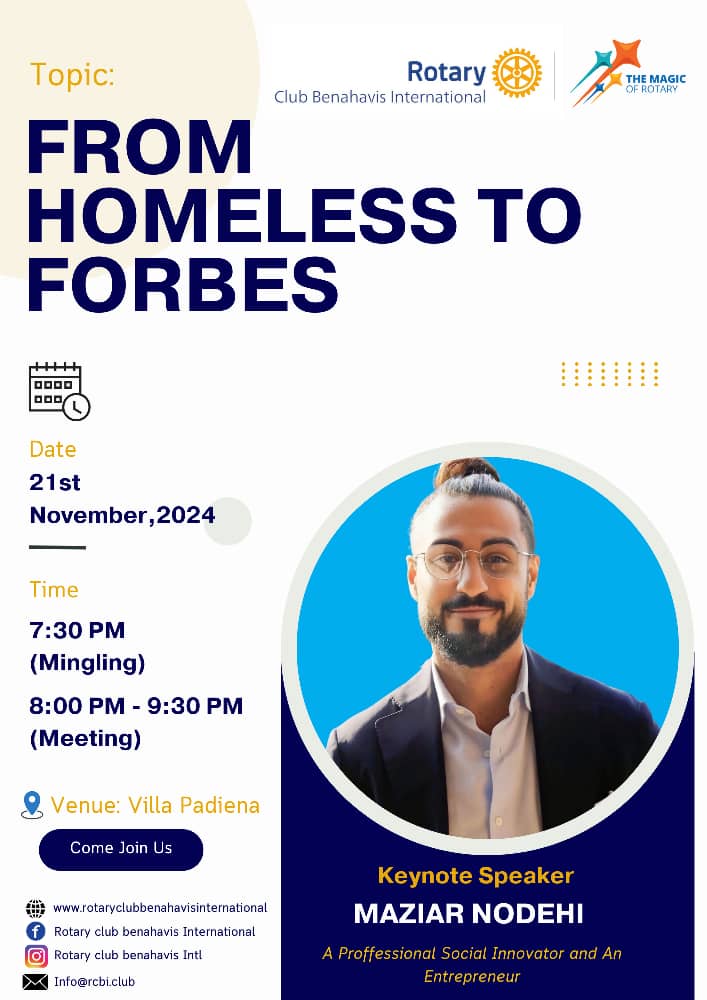 Topic:

Rotary
Club Benahavis International

THE MAGIC OF ROTARY

FROM HOMELESS TO FORBES

Date
21st November,2024

Time
7:30 PM (Mingling)
8:00 PM - 9:30 PM (Meeting)

Venue: Villa Padiena

Come Join Us

www.rotaryclubbenahavisinternational
Rotary club benahavis International
Rotary club benahavis Intl
Info@rcbi.club

Keynote Speaker
MAZIAR NODEHI
A Proffessional Social Innovator and An Entrepreneur